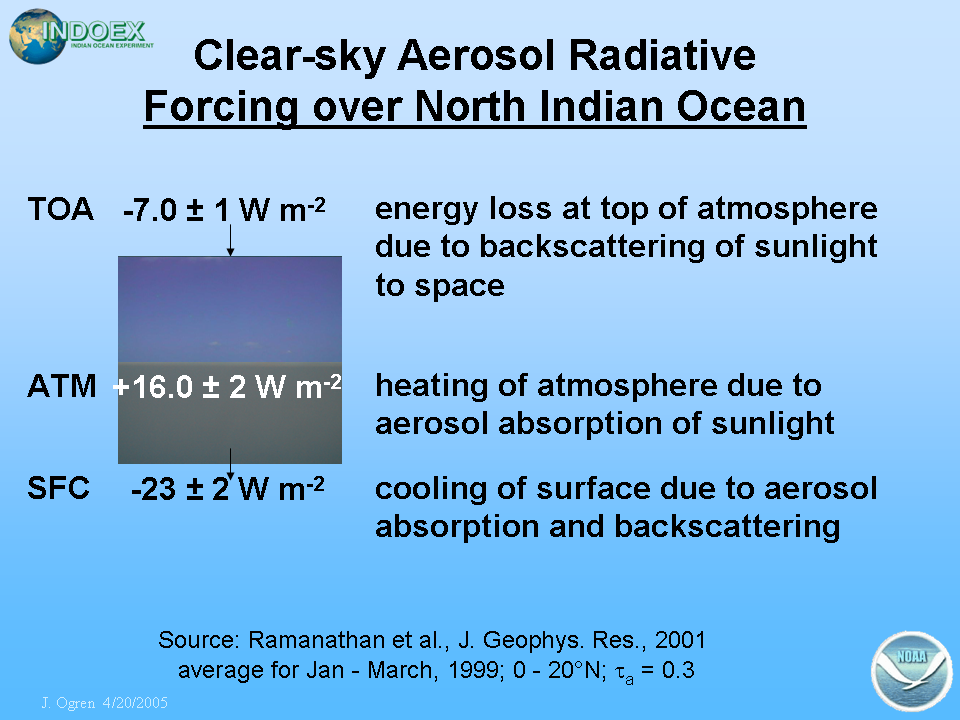 INDOEX
INDIAN OCEAN EXPERIMENT

Clear-sky Aerosol Radiative Forcing over North Indian Ocean

TOA $-7.0 \pm 1$ W m$^{-2}$ energy loss at top of atmosphere due to backscattering of sunlight to space

ATM $+16.0 \pm 2$ W m$^{-2}$ heating of atmosphere due to aerosol absorption of sunlight

SFC $-23 \pm 2$ W m$^{-2}$ cooling of surface due to aerosol absorption and backscattering

Source: Ramanathan et al., J. Geophys. Res., 2001
average for Jan - March, 1999; 0 - 20°N; $\tau_a = 0.3$

J. Ogren 4/20/2005

NOAA